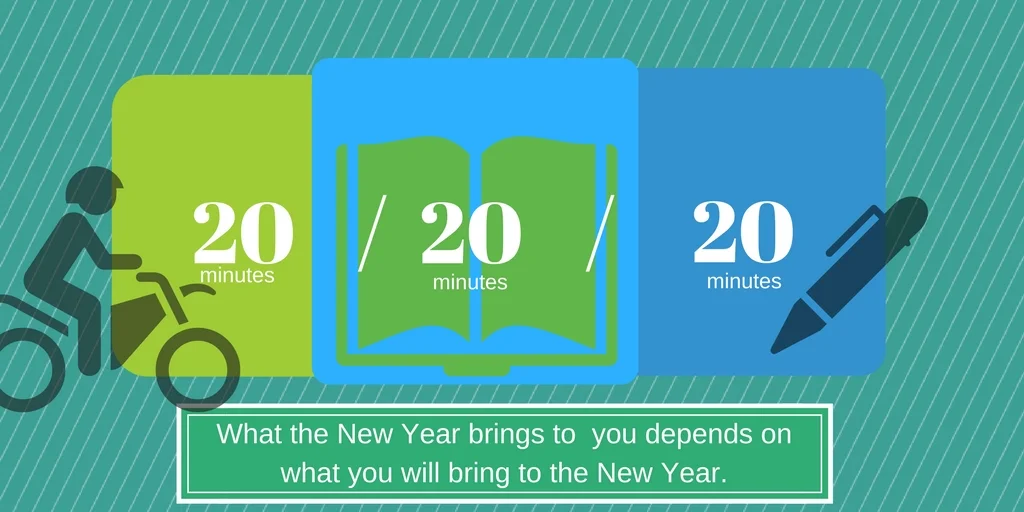 20 minutes / 20 minutes / 20 minutes

What the New Year brings to you depends on what you will bring to the New Year.